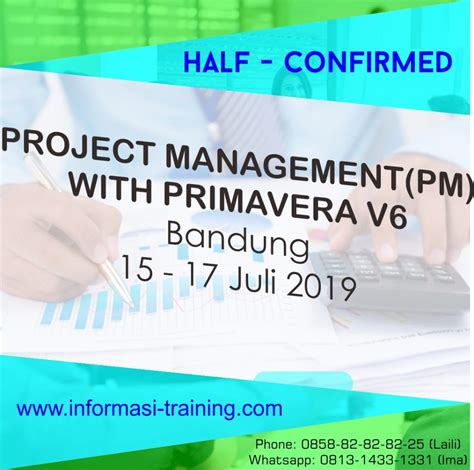 HALF - CONFIRMED

PROJECT MANAGEMENT(PM) WITH PRIMAVERA V6
Bandung
15 - 17 Juli 2019

www.informasi-training.com

Phone: 0858-82-82-82-25 (Laili)
Whatsapp: 0813-1433-1331 (Ima)